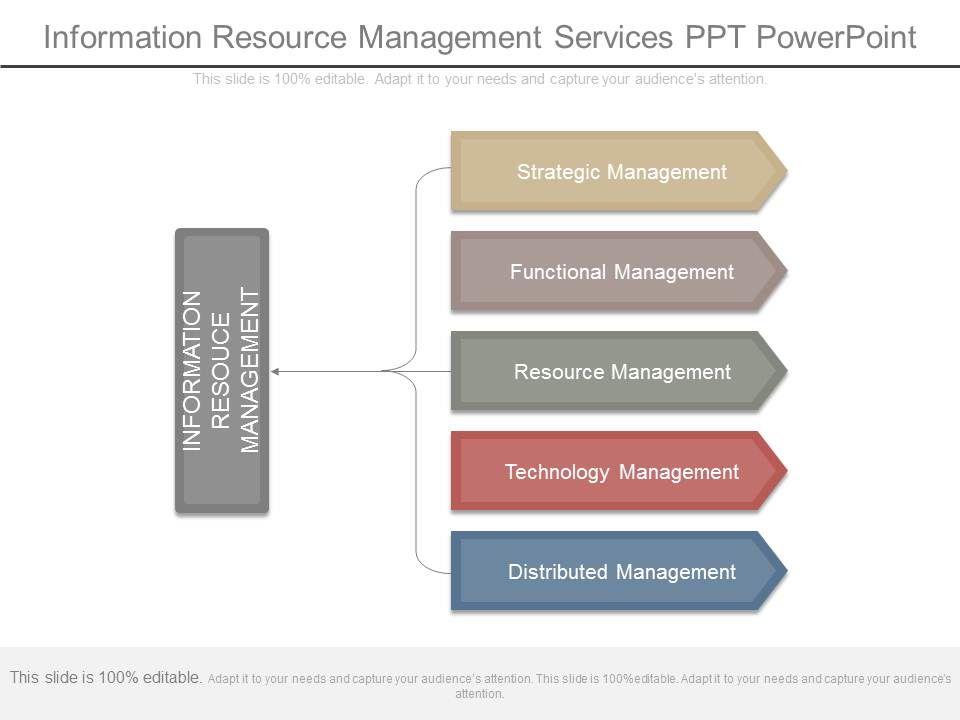 Information Resource Management Services PPT PowerPoint

This slide is 100% editable. Adapt it to your needs and capture your audience's attention.

INFORMATION RESOUCE MANAGEMENT

Strategic Management

Functional Management

Resource Management

Technology Management

Distributed Management

This slide is 100% editable. Adapt it to your needs and capture your audience's attention. This slide is 100%editable. Adapt it to your needs and capture your audience's attention.